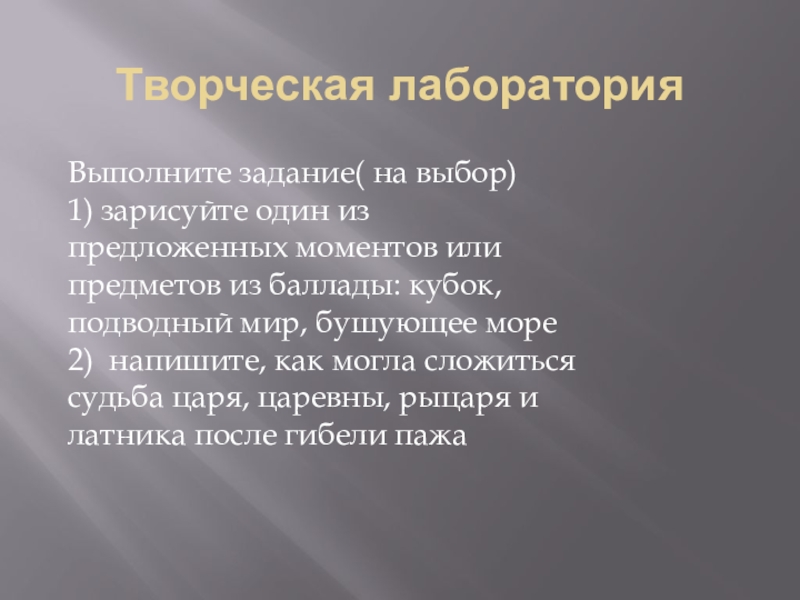 Творческая лаборатория

Выполните задание( на выбор)
1) зарисуйте один из предложенных моментов или предметов из баллады: кубок, подводный мир, бушующее море
2)  напишите, как могла сложиться судьба царя, царевны, рыцаря и латника после гибели пажа